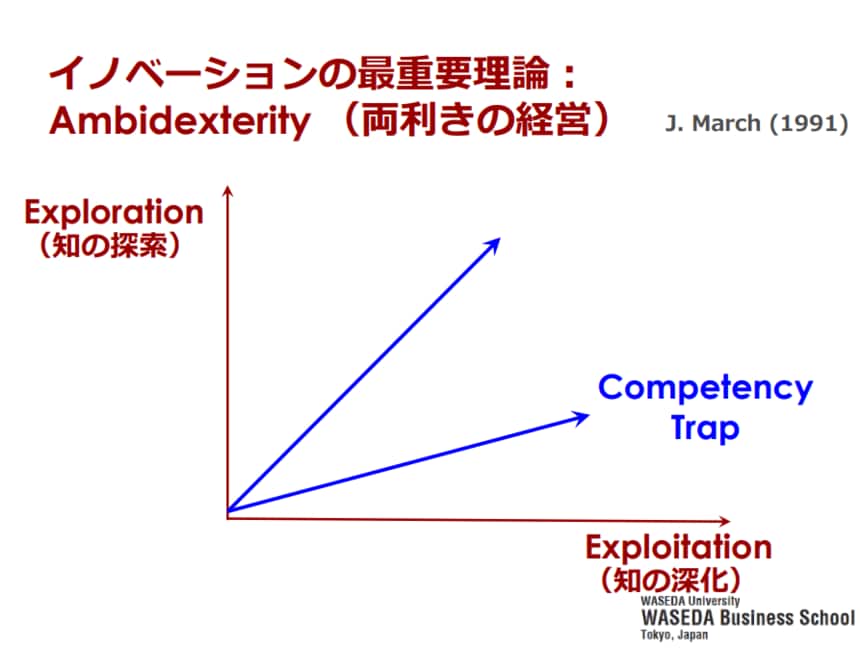 イノベーションの最重要理論：
Ambidexterity （両利きの経営）

J. March (1991)

Exploration
（知の探索）

Competency Trap

Exploitation
（知の深化）

WASEDA University
WASEDA Business School
Tokyo, Japan